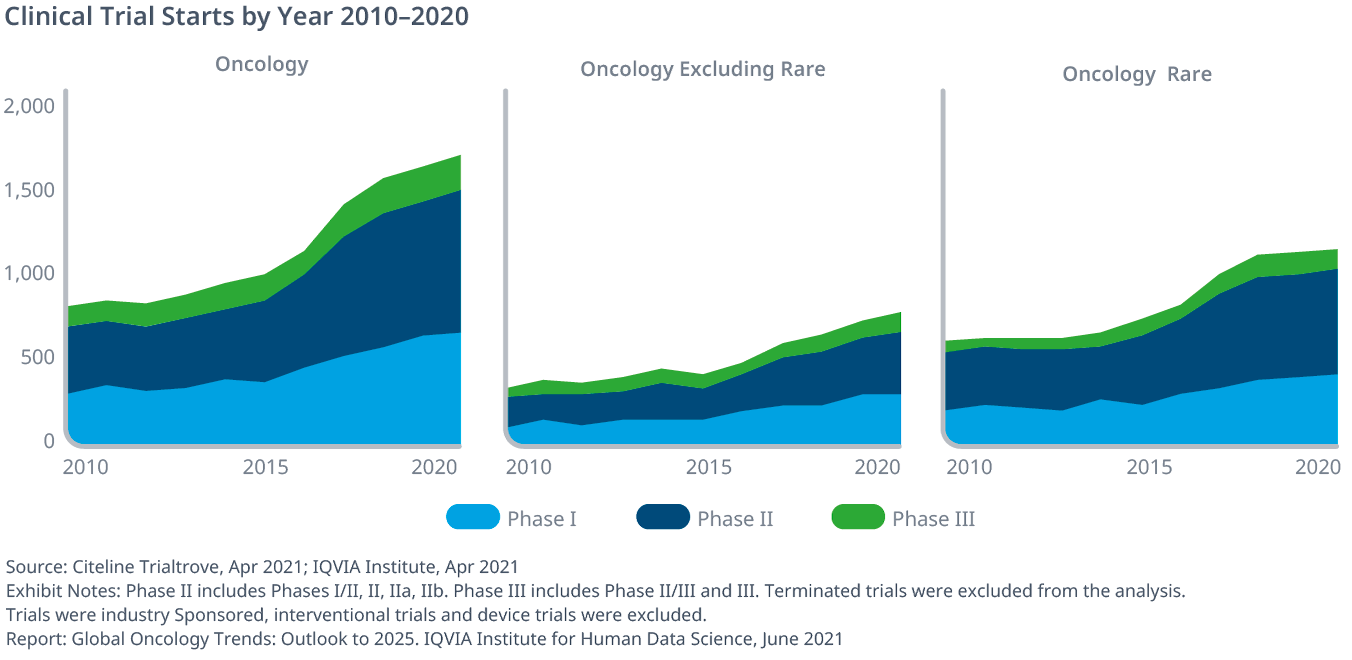 Clinical Trial Starts by Year 2010–2020

Oncology

2,000
1,500
1,000
500
0

2010 2015 2020

Oncology Excluding Rare

2010 2015 2020

Oncology Rare

2010 2015 2020

Phase I
Phase II
Phase III

Source: Citeline Trialtrove, Apr 2021; IQVIA Institute, Apr 2021
Exhibit Notes: Phase II includes Phases I/II, II, IIa, IIb. Phase III includes Phase II/III and III. Terminated trials were excluded from the analysis. Trials were industry Sponsored, interventional trials and device trials were excluded.
Report: Global Oncology Trends: Outlook to 2025. IQVIA Institute for Human Data Science, June 2021